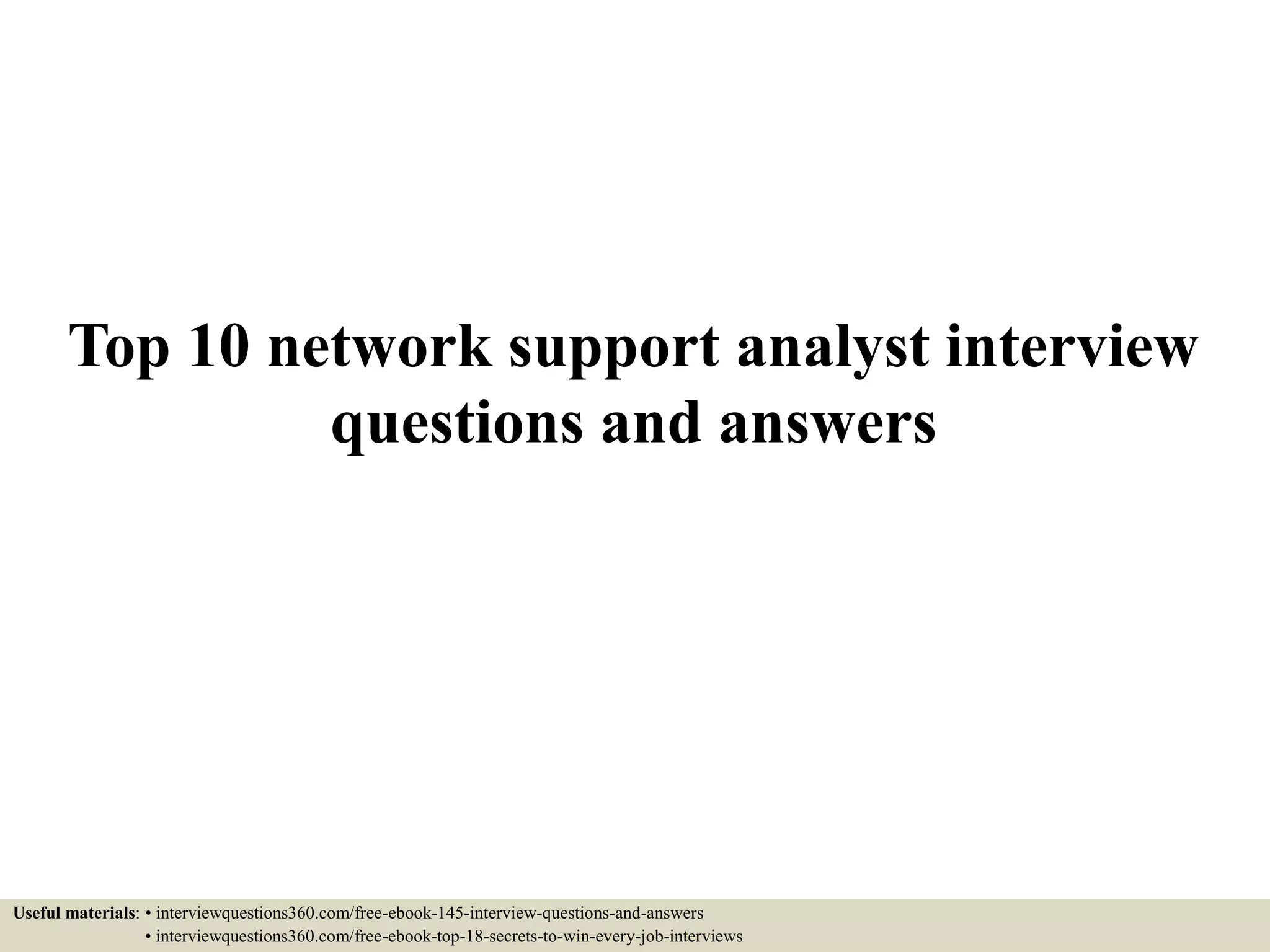 Top 10 network support analyst interview questions and answers

Useful materials: • interviewquestions360.com/free-ebook-145-interview-questions-and-answers
• interviewquestions360.com/free-ebook-top-18-secrets-to-win-every-job-interviews